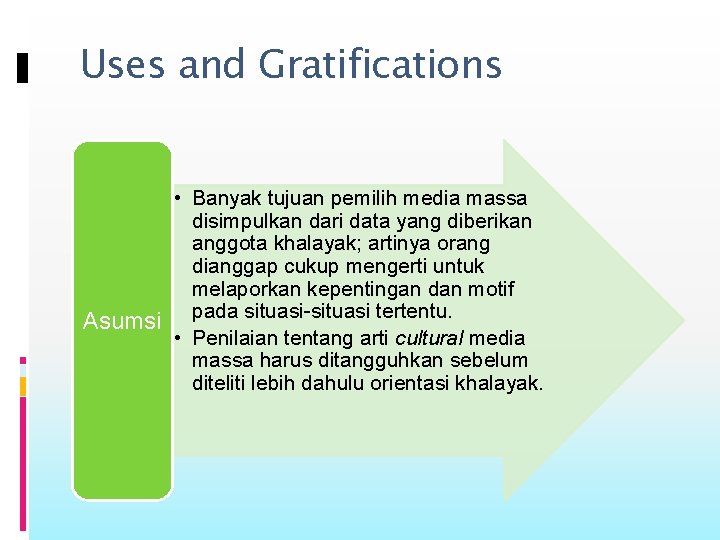 Uses and Gratifications

Asumsi

• Banyak tujuan pemilih media massa disimpulkan dari data yang diberikan anggota khalayak; artinya orang dianggap cukup mengerti untuk melaporkan kepentingan dan motif pada situasi-situasi tertentu.
• Penilaian tentang arti cultural media massa harus ditangguhkan sebelum diteliti lebih dahulu orientasi khalayak.